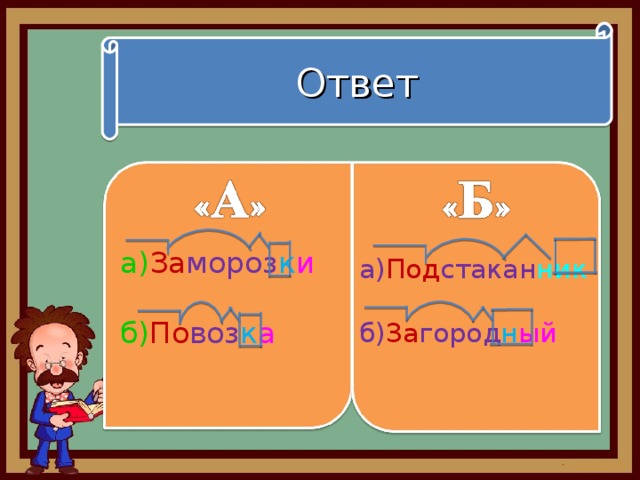 Ответ

«А»

а)Заморозки

б)Повозка

«Б»

а)Подстаканник

б)Загородный